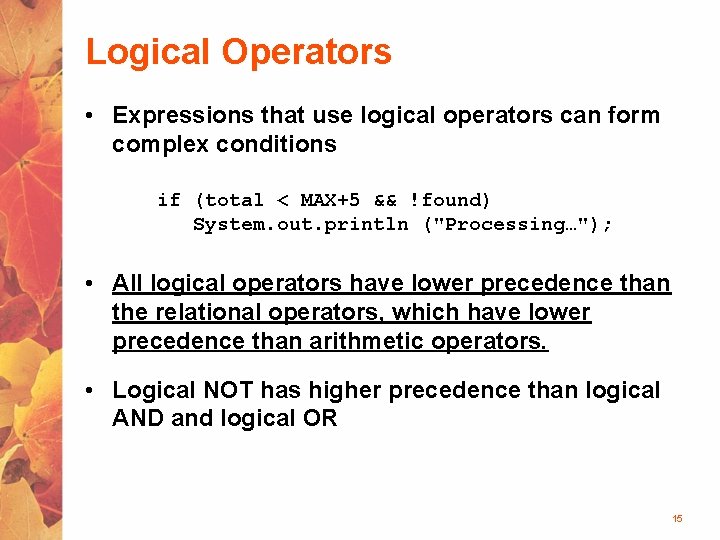 Logical Operators

• Expressions that use logical operators can form complex conditions

if (total < MAX+5 && !found)
   System.out.println ("Processing…");

• All logical operators have lower precedence than the relational operators, which have lower precedence than arithmetic operators.

• Logical NOT has higher precedence than logical AND and logical OR

15